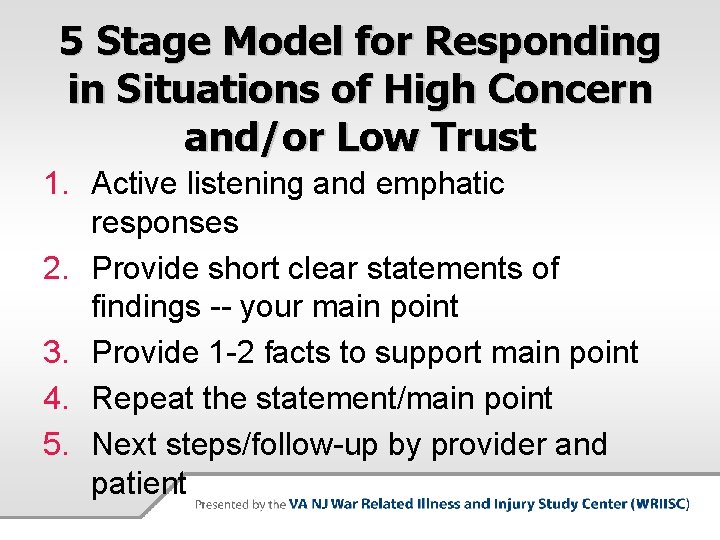 5 Stage Model for Responding in Situations of High Concern and/or Low Trust

1. Active listening and emphatic responses
2. Provide short clear statements of findings -- your main point
3. Provide 1-2 facts to support main point
4. Repeat the statement/main point
5. Next steps/follow-up by provider and patient

Presented by the VA NJ War Related Illness and Injury Study Center (WRIISC)